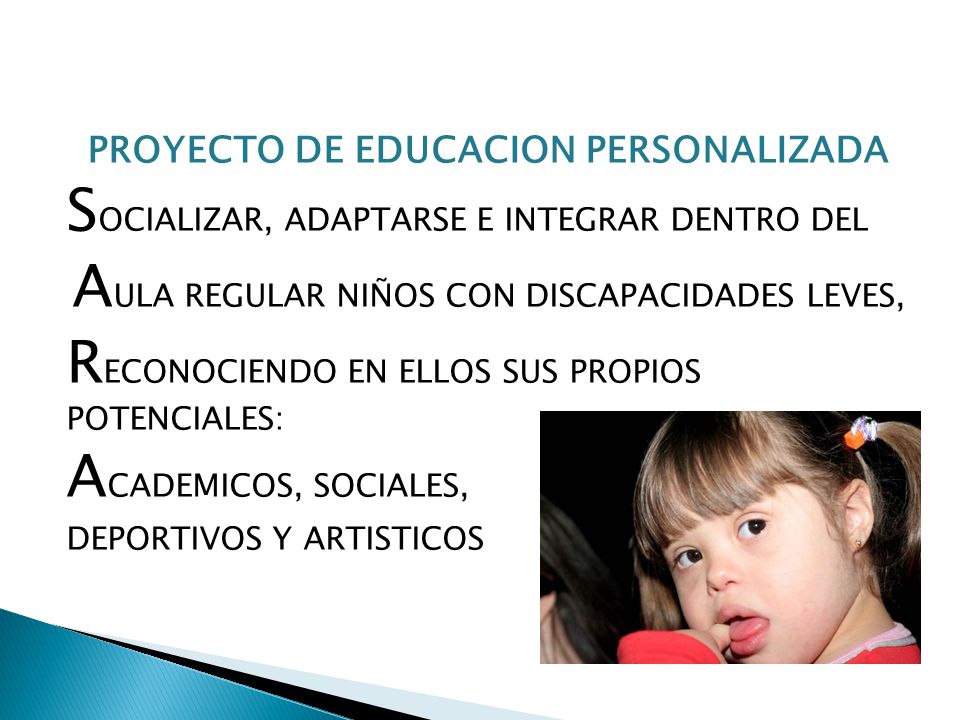 PROYECTO DE EDUCACION PERSONALIZADA

SOCIALIZAR, ADAPTARSE E INTEGRAR DENTRO DEL

AULA REGULAR NIÑOS CON DISCAPACIDADES LEVES,

RECONOCIENDO EN ELLOS SUS PROPIOS POTENCIALES:

ACADEMICOS, SOCIALES, DEPORTIVOS Y ARTISTICOS